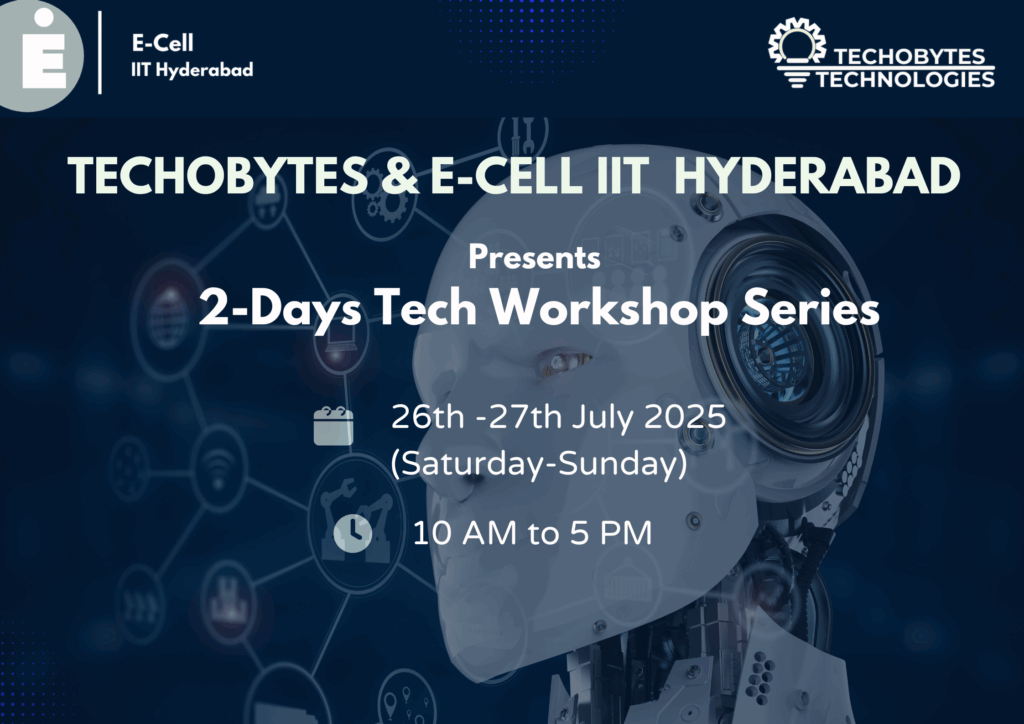 E-Cell
IIT Hyderabad

TECHOBYTES
TECHNOLOGIES

TECHOBYTES & E-CELL IIT HYDERABAD

Presents
2-Days Tech Workshop Series

26th -27th July 2025
(Saturday-Sunday)

10 AM to 5 PM